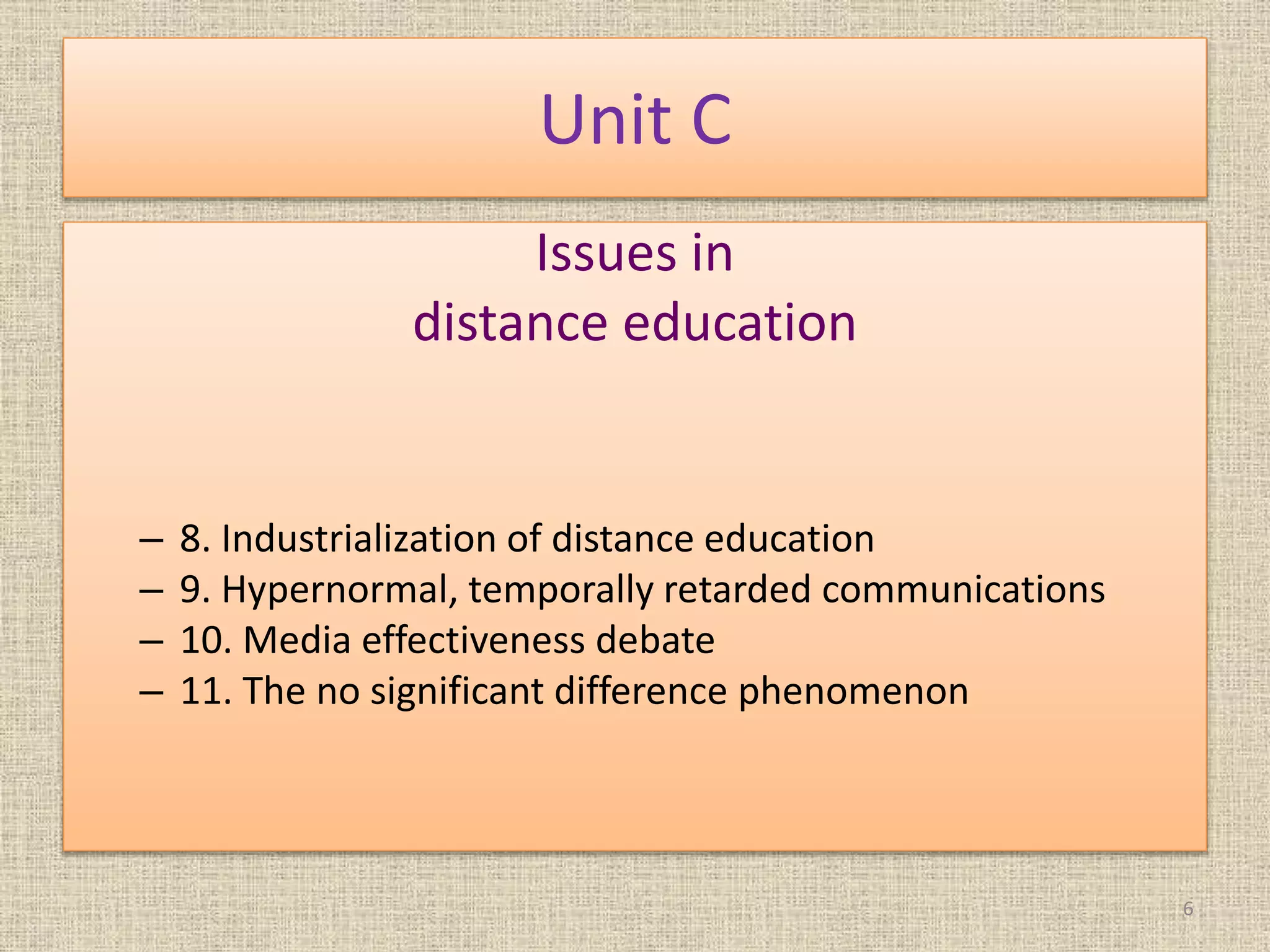 Unit C

Issues in
distance education

– 8. Industrialization of distance education
– 9. Hypernormal, temporally retarded communications
– 10. Media effectiveness debate
– 11. The no significant difference phenomenon

6